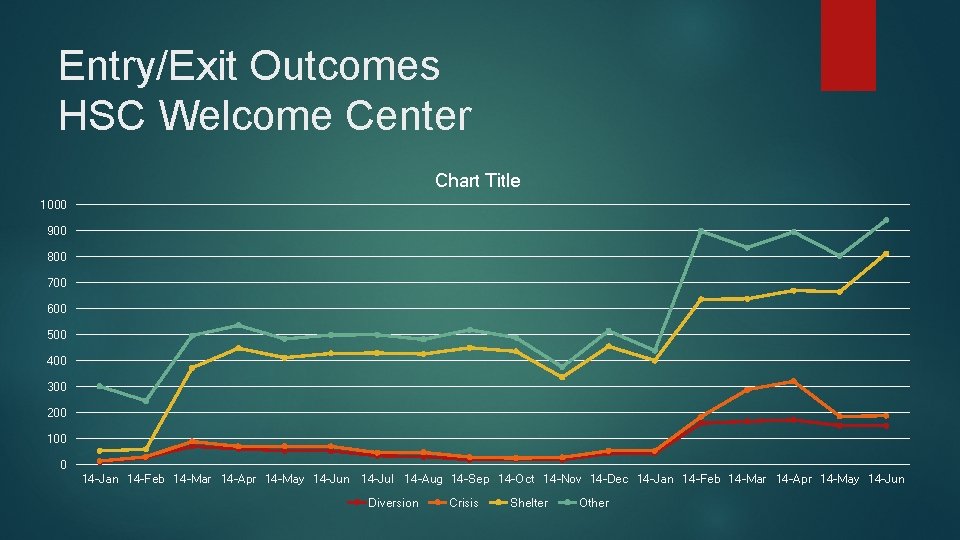 Entry/Exit Outcomes
HSC Welcome Center

Chart Title

1000
900
800
700
600
500
400
300
200
100
0

14-Jan 14-Feb 14-Mar 14-Apr 14-May 14-Jun 14-Jul 14-Aug 14-Sep 14-Oct 14-Nov 14-Dec 14-Jan 14-Feb 14-Mar 14-Apr 14-May 14-Jun

Diversion Crisis Shelter Other